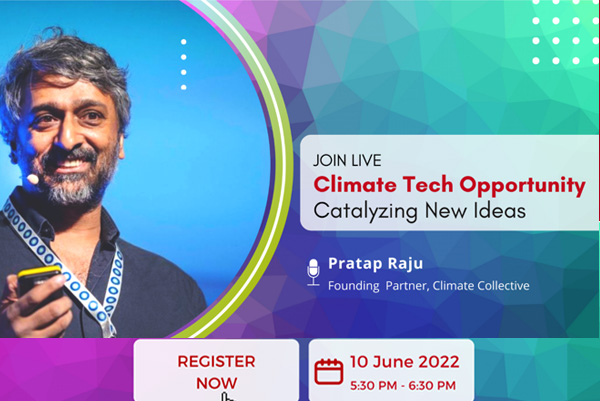 JOIN LIVE
Climate Tech Opportunity
Catalyzing New Ideas

Pratap Raju
Founding Partner, Climate Collective

REGISTER NOW

10 June 2022
5:30 PM - 6:30 PM